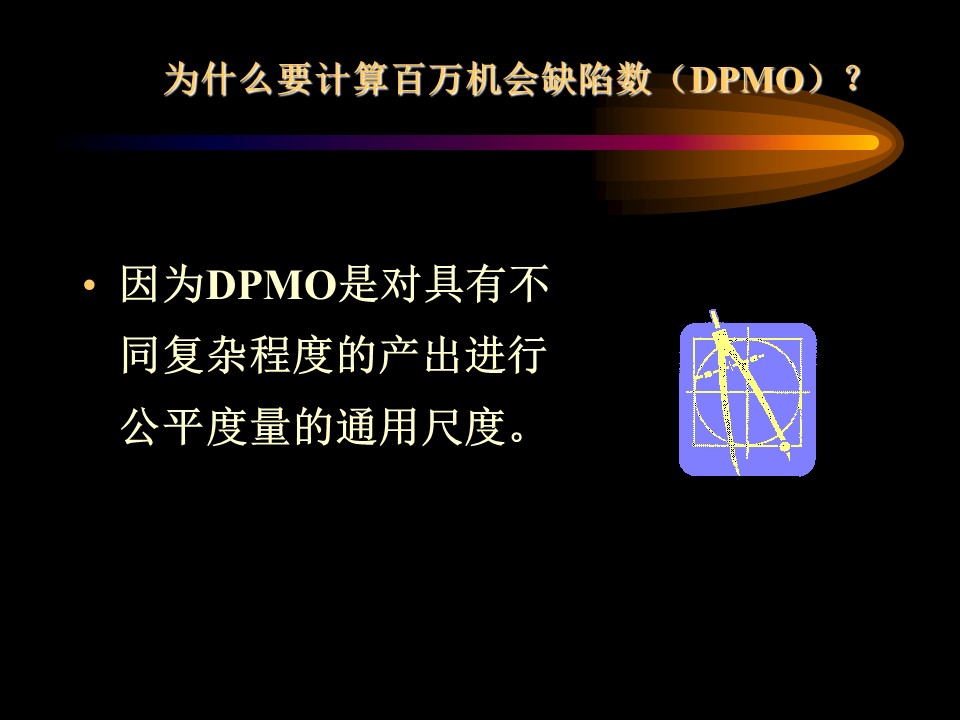 为什么要计算百万机会缺陷数（DPMO）？

• 因为DPMO是对具有不同复杂程度的产出进行公平度量的通用尺度。